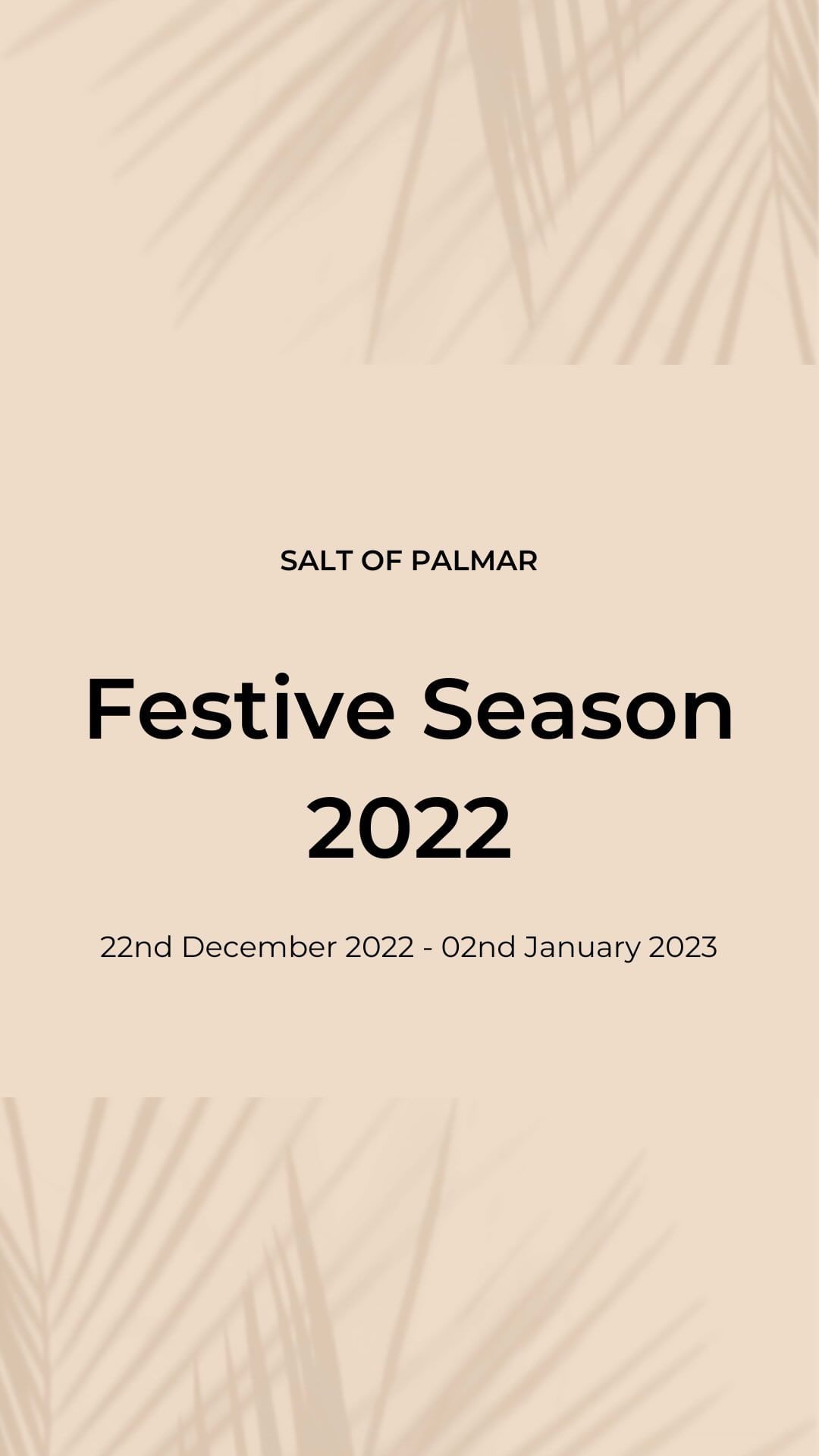 SALT OF PALMAR

Festive Season 2022

22nd December 2022 - 02nd January 2023